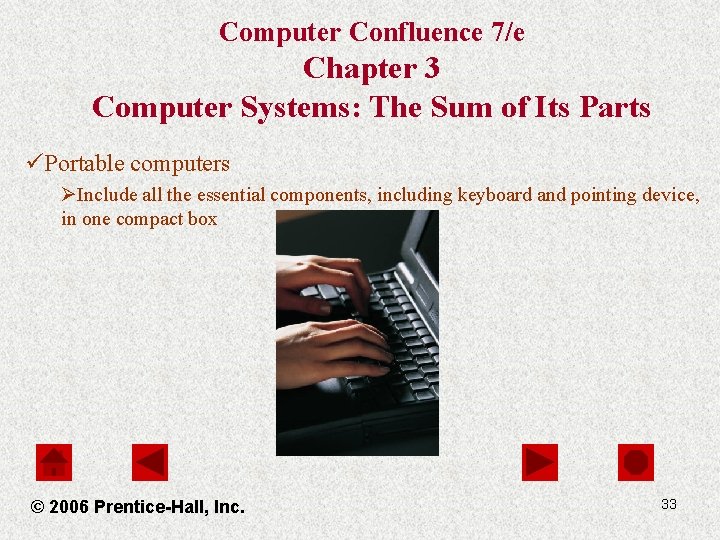 Computer Confluence 7/e
Chapter 3
Computer Systems: The Sum of Its Parts

✓Portable computers

➢Include all the essential components, including keyboard and pointing device, in one compact box

© 2006 Prentice-Hall, Inc.

33